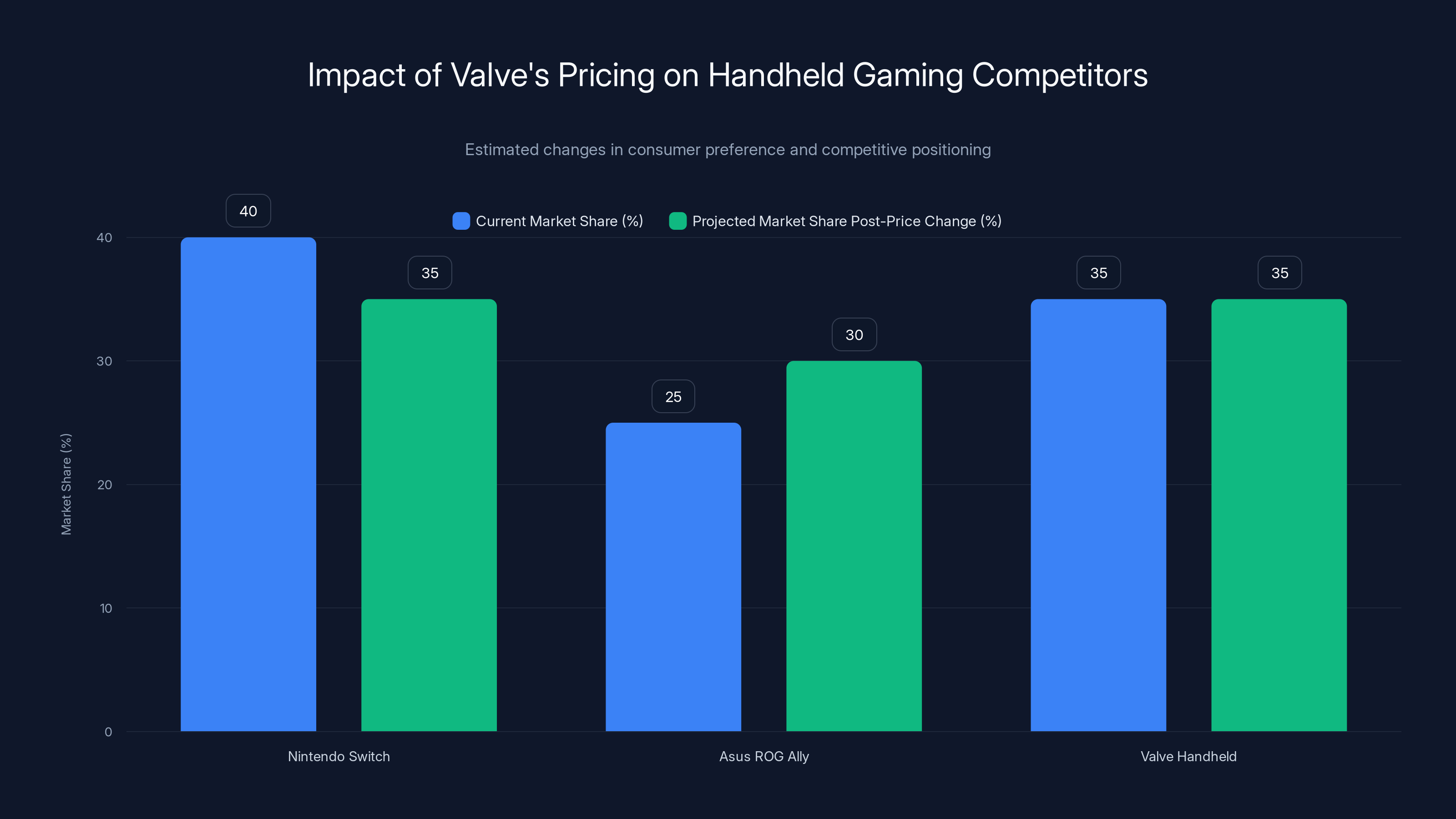 Impact of Valve's Pricing on Handheld Gaming Competitors

Estimated changes in consumer preference and competitive positioning

Current Market Share (%) Projected Market Share Post-Price Change (%)

Market Share (%)

40
30
20
10
0

40
35
25
30
35
35

Nintendo Switch
Asus ROG Ally
Valve Handheld